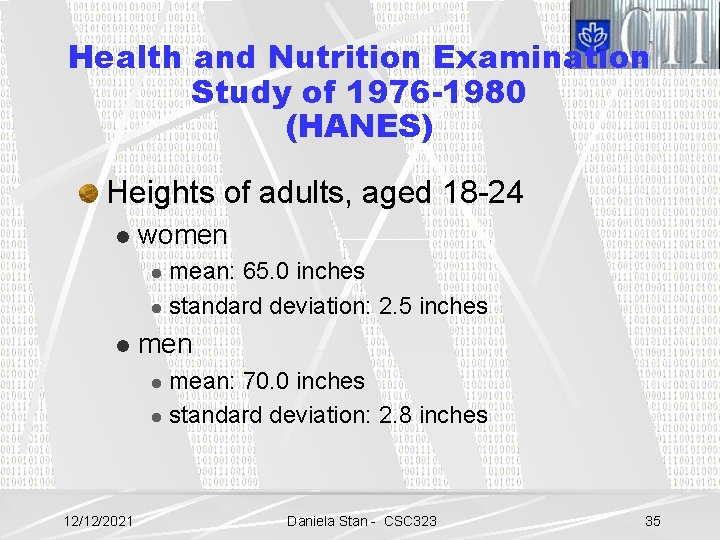 CTI

Health and Nutrition Examination Study of 1976-1980 (HANES)

Heights of adults, aged 18-24

women

mean: 65.0 inches

standard deviation: 2.5 inches

men

mean: 70.0 inches

standard deviation: 2.8 inches

12/12/2021

Daniela Stan - CSC323

35